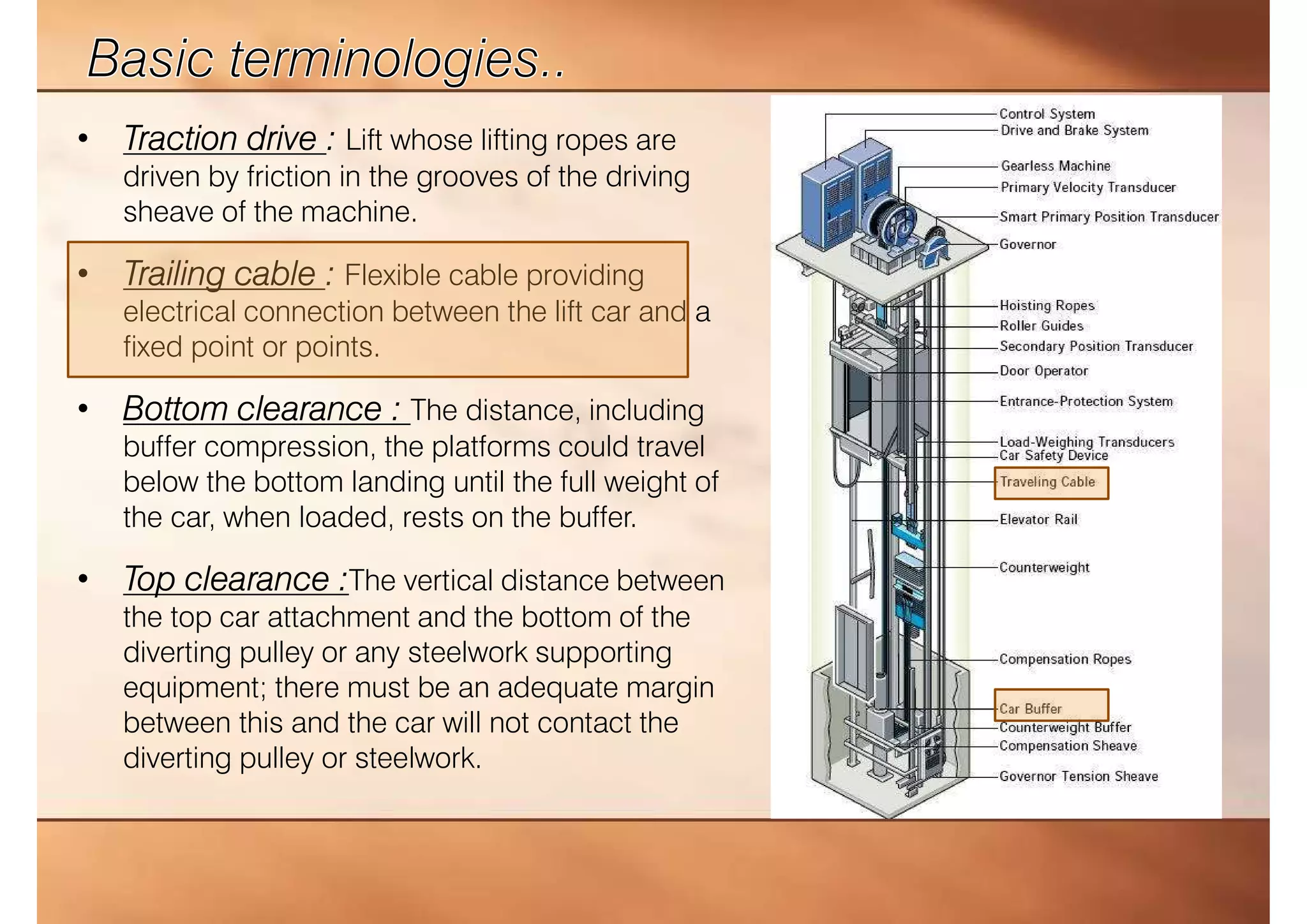 Basic terminologies..

• Traction drive : Lift whose lifting ropes are driven by friction in the grooves of the driving sheave of the machine.

• Trailing cable : Flexible cable providing electrical connection between the lift car and a fixed point or points.

• Bottom clearance : The distance, including buffer compression, the platforms could travel below the bottom landing until the full weight of the car, when loaded, rests on the buffer.

• Top clearance :The vertical distance between the top car attachment and the bottom of the diverting pulley or any steelwork supporting equipment; there must be an adequate margin between this and the car will not contact the diverting pulley or steelwork.

Control System
Drive and Brake System
Gearless Machine
Primary Velocity Transducer
Smart Primary Position Transducer
Governor
Hoisting Ropes
Roller Guides
Secondary Position Transducer
Door Operator
Entrance-Protection System
Load-Weighing Transducers
Car Safety Device
Traveling Cable
Elevator Rail
Counterweight
Compensation Ropes
Car Buffer
Counterweight Buffer
Compensation Sheave
Governor Tension Sheave